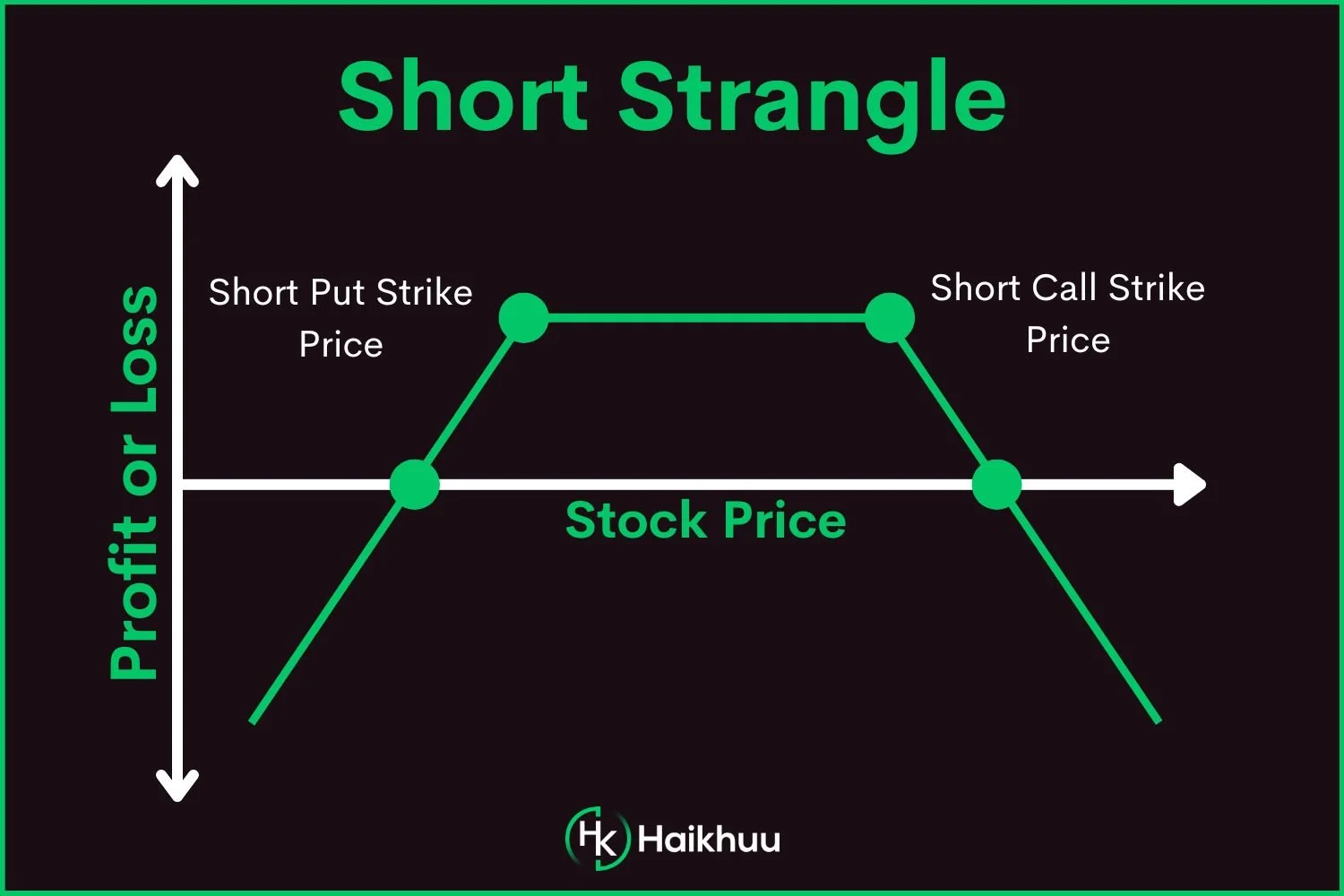 Short Strangle

Profit or Loss

Short Put Strike Price

Short Call Strike Price

Stock Price

HK Haikhuu